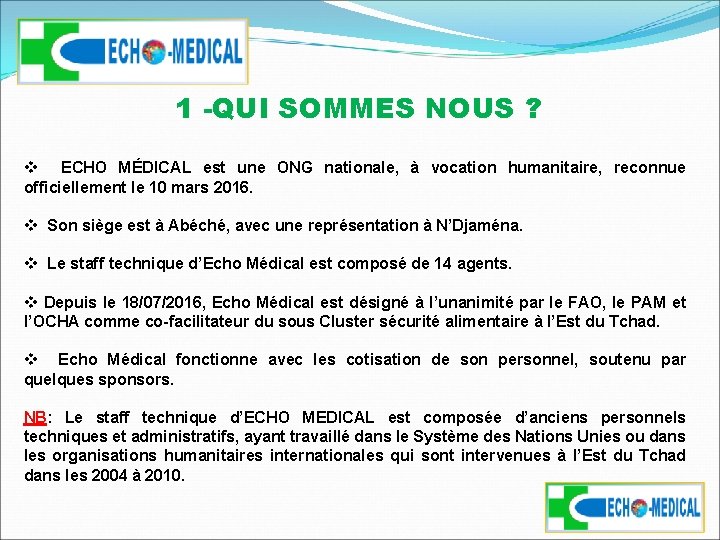 ECHO-MEDICAL

1 -QUI SOMMES NOUS ?

❖ ECHO MÉDICAL est une ONG nationale, à vocation humanitaire, reconnue officiellement le 10 mars 2016.

❖ Son siège est à Abéché, avec une représentation à N'Djaména.

❖ Le staff technique d'Echo Médical est composé de 14 agents.

❖ Depuis le 18/07/2016, Echo Médical est désigné à l'unanimité par le FAO, le PAM et l'OCHA comme co-facilitateur du sous Cluster sécurité alimentaire à l'Est du Tchad.

❖ Echo Médical fonctionne avec les cotisation de son personnel, soutenu par quelques sponsors.

NB: Le staff technique d'ECHO MEDICAL est composée d'anciens personnels techniques et administratifs, ayant travaillé dans le Système des Nations Unies ou dans les organisations humanitaires internationales qui sont intervenues à l'Est du Tchad dans les 2004 à 2010.

ECHO-MEDICAL